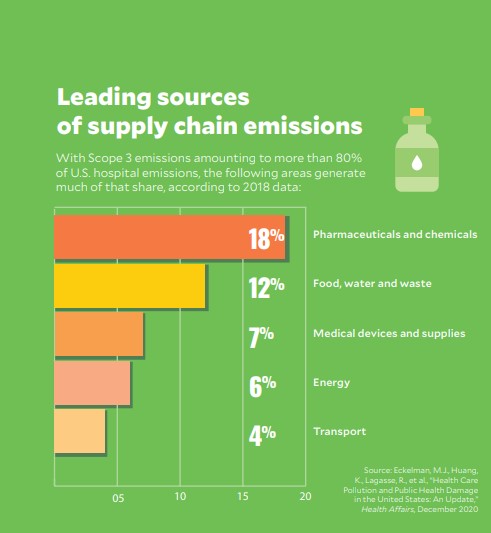 Leading sources of supply chain emissions

With Scope 3 emissions amounting to more than 80% of U.S. hospital emissions, the following areas generate much of that share, according to 2018 data:

18% Pharmaceuticals and chemicals

12% Food, water and waste

7% Medical devices and supplies

6% Energy

4% Transport

05 10 15 20

Source: Eckelman, M.J., Huang, K., Lagasse, R., et al., "Health Care Pollution and Public Health Damage in the United States: An Update," Health Affairs, December 2020